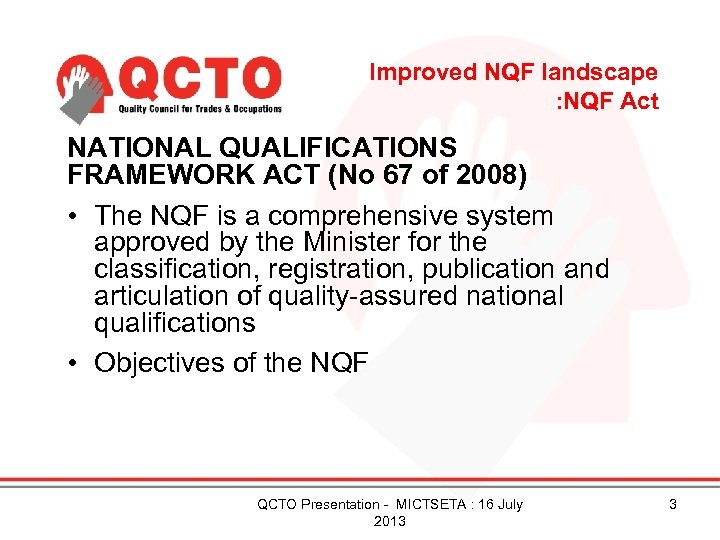 QCTO
Quality Council for Trades & Occupations

Improved NQF landscape :NQF Act

NATIONAL QUALIFICATIONS FRAMEWORK ACT (No 67 of 2008)

• The NQF is a comprehensive system approved by the Minister for the classification, registration, publication and articulation of quality-assured national qualifications

• Objectives of the NQF

QCTO Presentation - MICTSETA : 16 July 2013

3